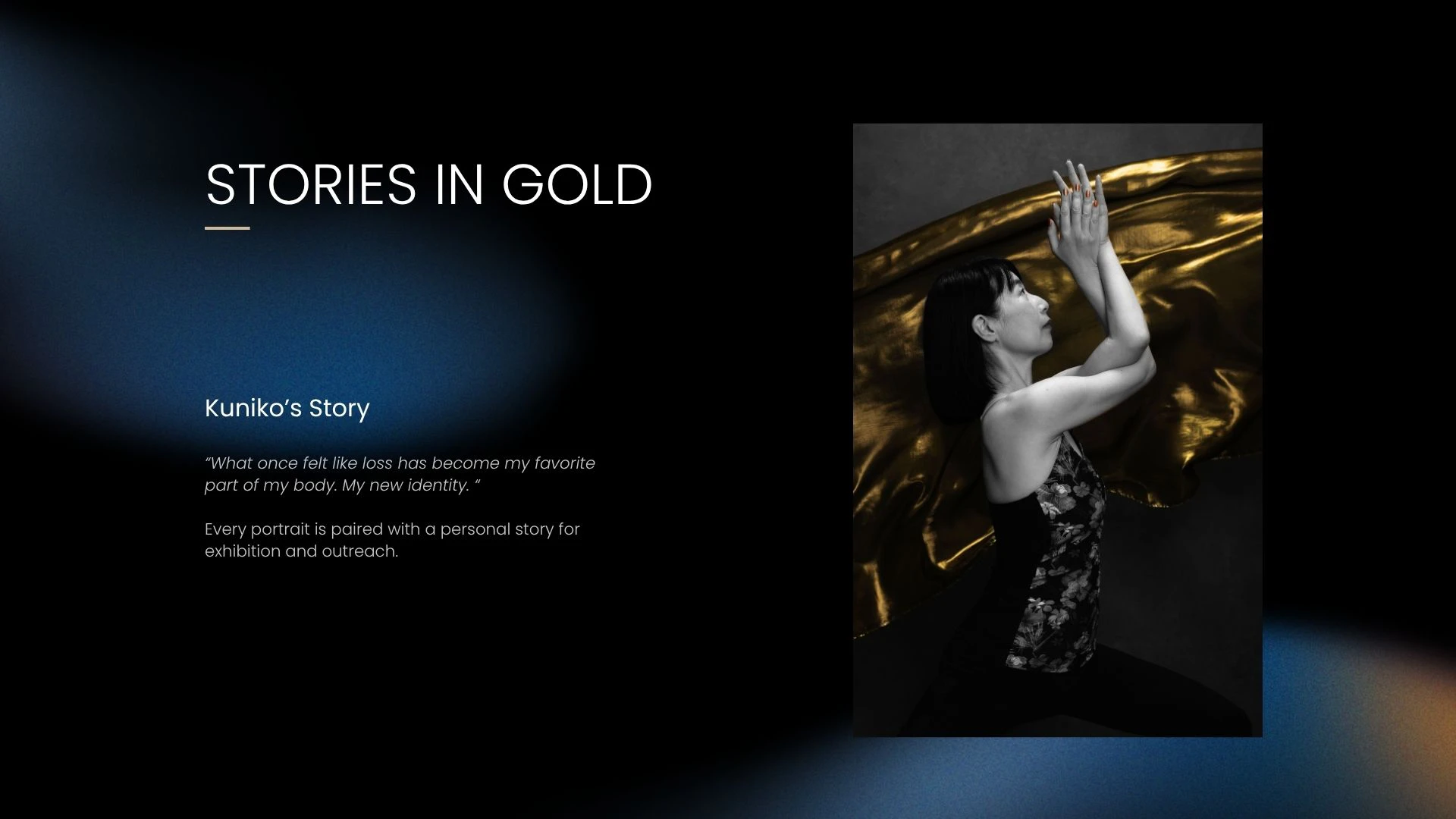 STORIES IN GOLD

Kuniko’s Story

“What once felt like loss has become my favorite part of my body. My new identity. “

Every portrait is paired with a personal story for exhibition and outreach.